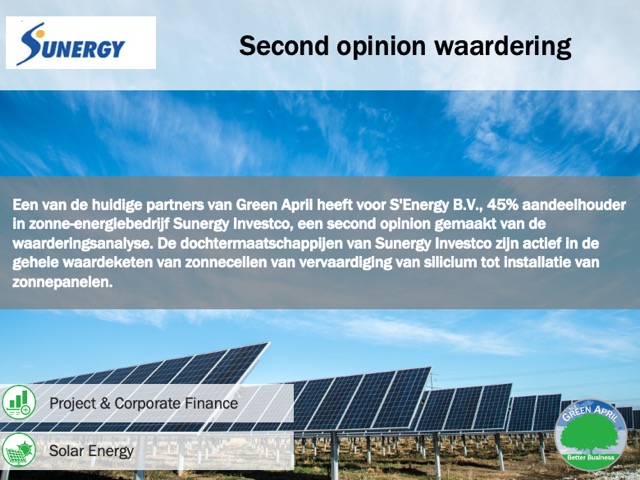 SUNERGY

Second opinion waardering

Een van de huidige partners van Green April heeft voor S'Energy B.V., 45% aandeelhouder in zonne-energiebedrijf Sunergy Investco, een second opinion gemaakt van de waarderingsanalyse. De dochtermaatschappijen van Sunergy Investco zijn actief in de gehele waardeketen van zonnecellen van vervaardiging van silicium tot installatie van zonnepanelen.

Project & Corporate Finance

Solar Energy

GREEN APRIL
Better Business